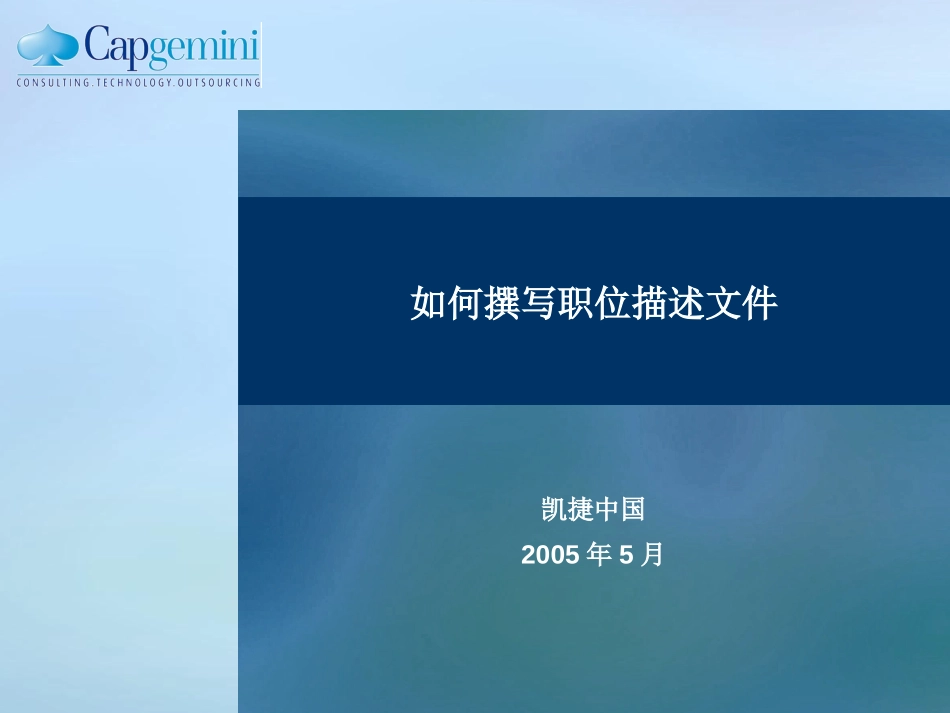 Capgemini
CONSULTING.TECHNOLOGY.OUTSOURCING

如何撰写职位描述文件

凯捷中国
2005 年 5 月